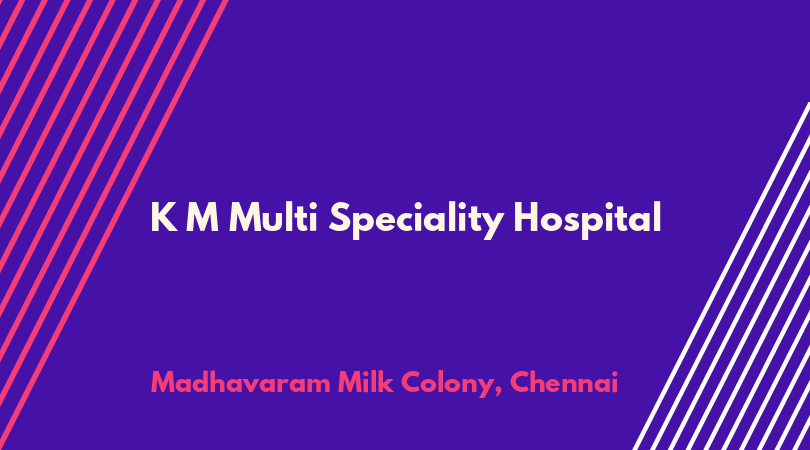 K M Multi Speciality Hospital

Madhavaram Milk Colony, Chennai